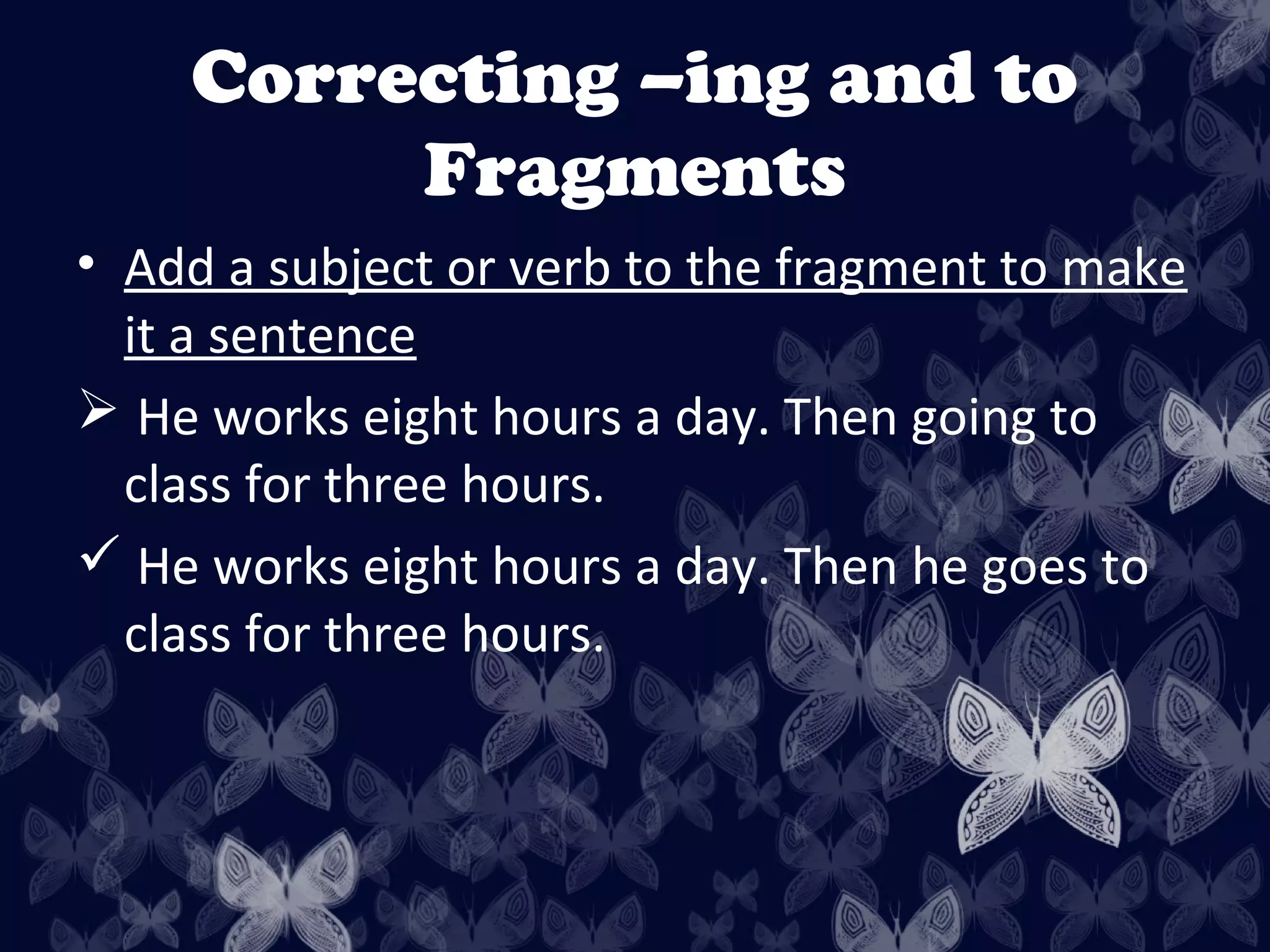 Correcting –ing and to Fragments

• Add a subject or verb to the fragment to make it a sentence

➢ He works eight hours a day. Then going to class for three hours.

✓ He works eight hours a day. Then he goes to class for three hours.